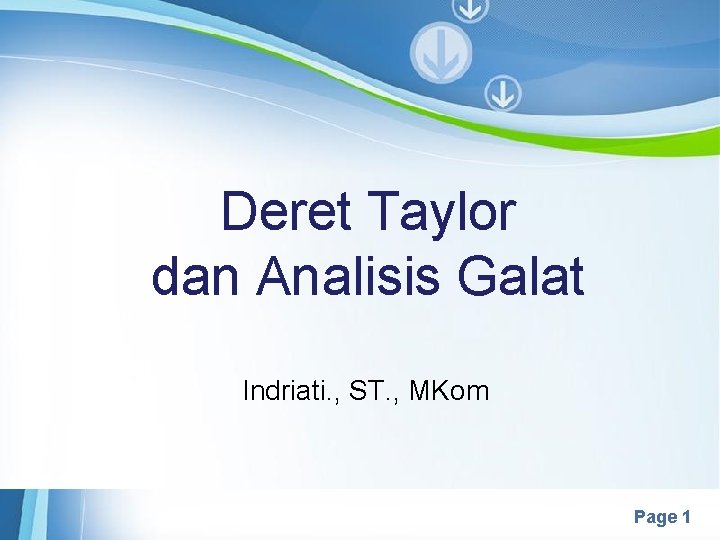 Deret Taylor
dan Analisis Galat

Indriati., ST., MKom

Page 1